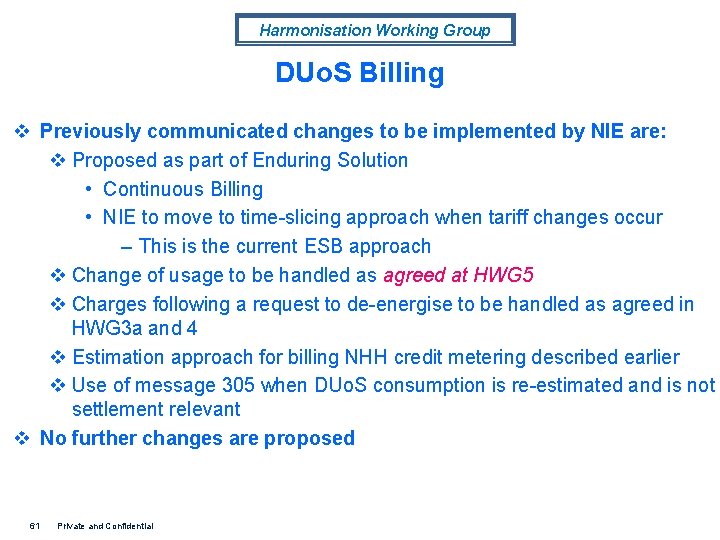 Harmonisation Working Group

DUoS Billing

❖ Previously communicated changes to be implemented by NIE are:

❖ Proposed as part of Enduring Solution

• Continuous Billing

• NIE to move to time-slicing approach when tariff changes occur

– This is the current ESB approach

❖ Change of usage to be handled as agreed at HWG5

❖ Charges following a request to de-energise to be handled as agreed in HWG3a and 4

❖ Estimation approach for billing NHH credit metering described earlier

❖ Use of message 305 when DUoS consumption is re-estimated and is not settlement relevant

❖ No further changes are proposed

61 Private and Confidential